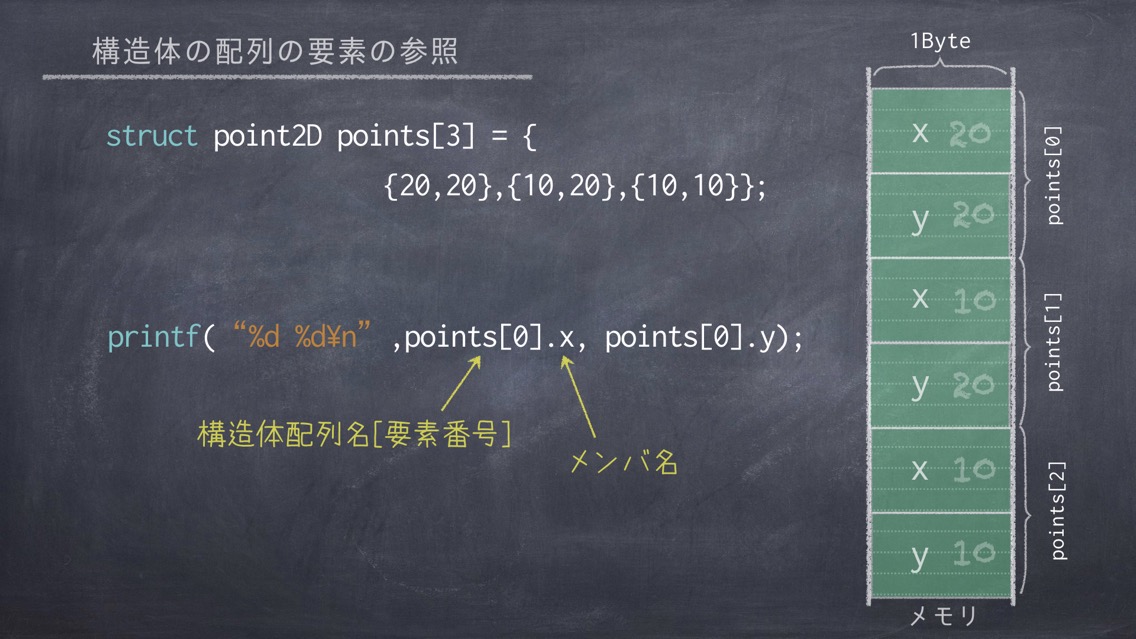 構造体の配列の要素の参照

struct point2D points[3] = {
{20,20},{10,20},{10,10}};

printf( “%d %d¥n” ,points[0].x, points[0].y);

構造体配列名[要素番号]

メンバ名

1Byte

x 20
y 20
x 10
y 20
x 10
y 10

points[0]
points[1]
points[2]

メモリ